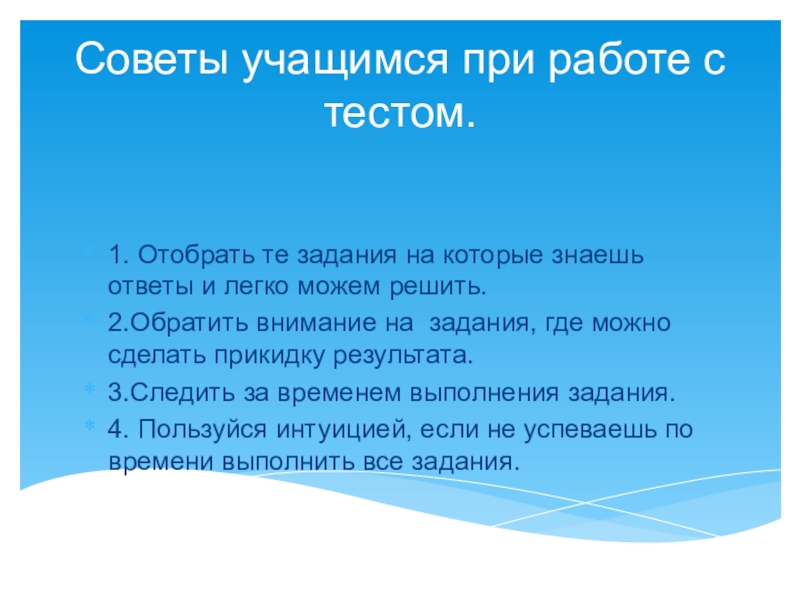 Советы учащимся при работе с тестом.

1. Отобрать те задания на которые знаешь ответы и легко можем решить.

2.Обратить внимание на задания, где можно сделать прикидку результата.

3.Следить за временем выполнения задания.

4. Пользуйся интуицией, если не успеваешь по времени выполнить все задания.